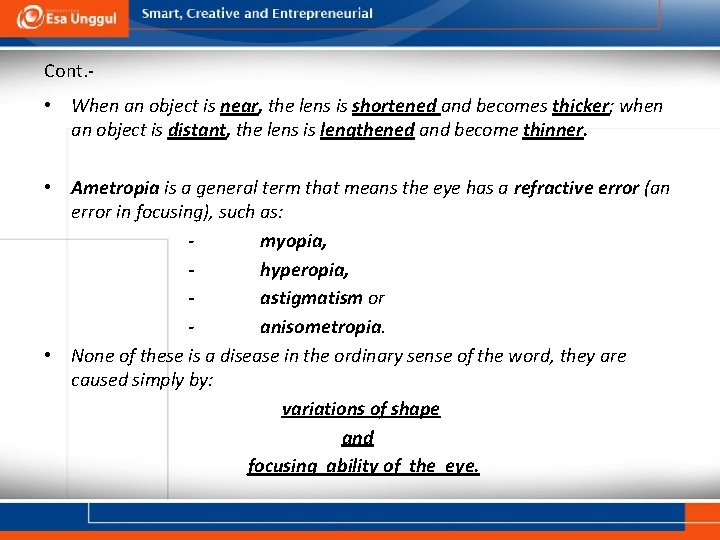 Esa Unggul

Smart, Creative and Entrepreneurial

Cont.-

• When an object is near, the lens is shortened and becomes thicker; when an object is distant, the lens is lengthened and become thinner.

• Ametropia is a general term that means the eye has a refractive error (an error in focusing), such as:

- myopia,
- hyperopia,
- astigmatism or
- anisometropia.

• None of these is a disease in the ordinary sense of the word, they are caused simply by:

variations of shape
and
focusing ability of the eye.